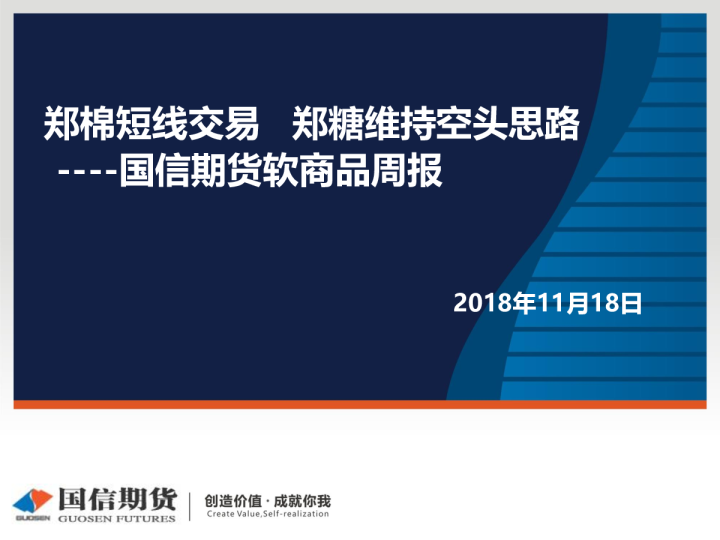 郑棉短线交易　郑糖维持空头思路
----国信期货软商品周报

2018年11月18日

GUOSEN 国信期货 GUOSEN FUTURES

创造价值 · 成就你我
Create Value,Self-realization